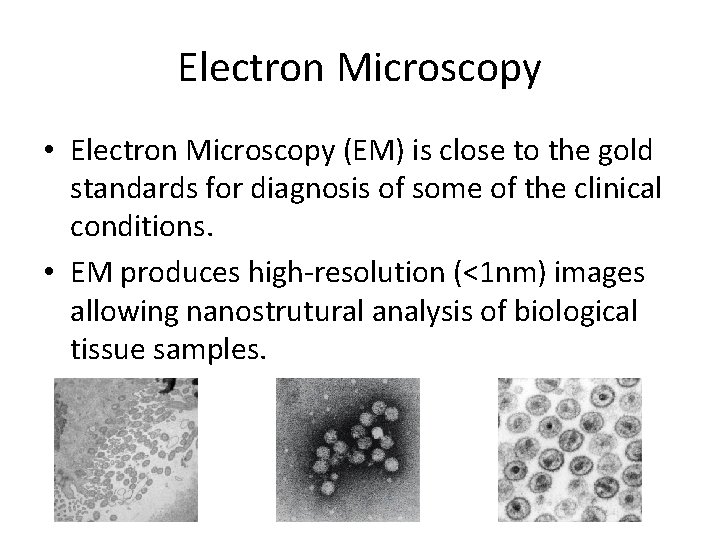 Electron Microscopy

• Electron Microscopy (EM) is close to the gold standards for diagnosis of some of the clinical conditions.

• EM produces high-resolution (<1nm) images allowing nanostrutural analysis of biological tissue samples.